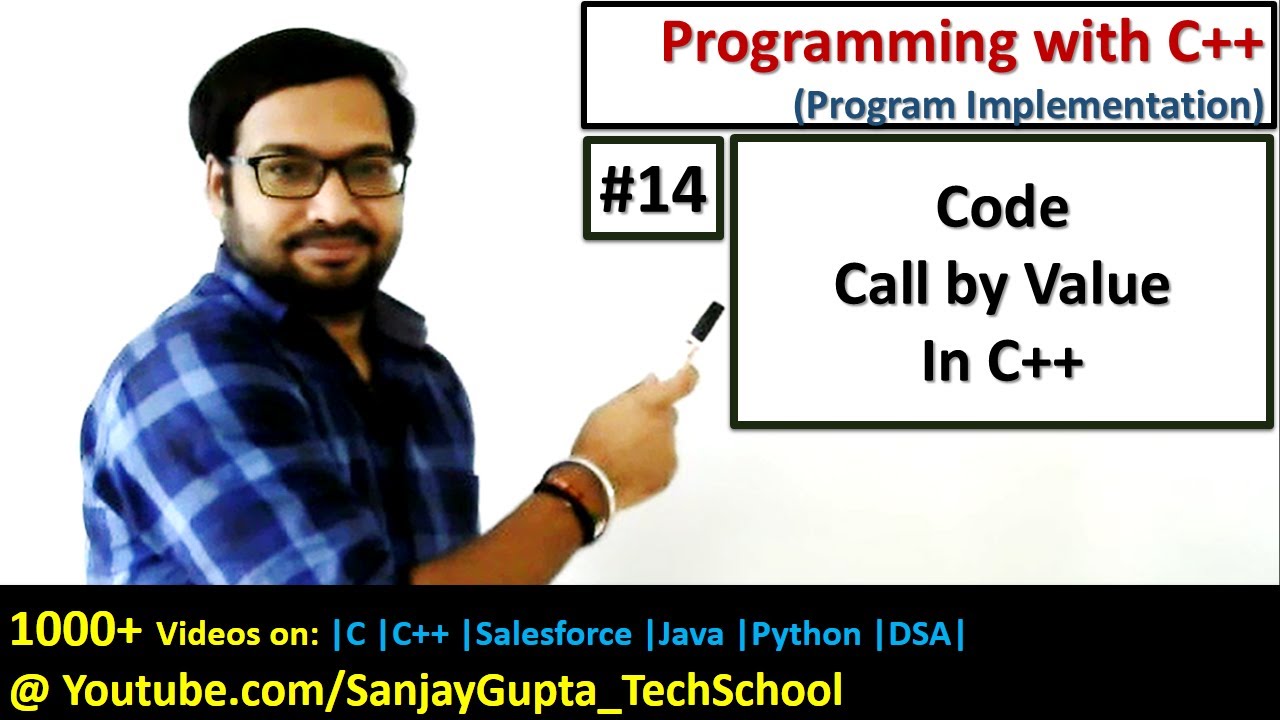 Programming with C++
(Program Implementation)

#14

Code
Call by Value
In C++

1000+ Videos on: |C |C++ |Salesforce |Java |Python |DSA|
@ Youtube.com/SanjayGupta_TechSchool